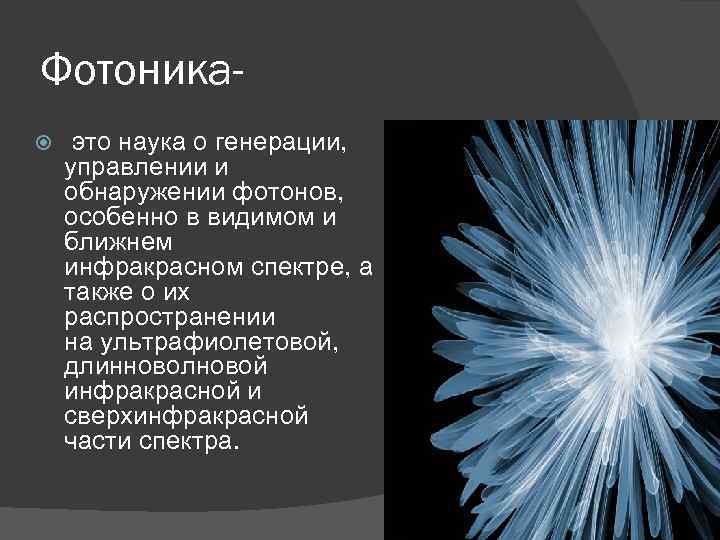 Фотоника-

это наука о генерации, управлении и обнаружении фотонов, особенно в видимом и ближнем инфракрасном спектре, а также о их распространении на ультрафиолетовой, длинноволновой инфракрасной и сверхинфракрасной части спектра.